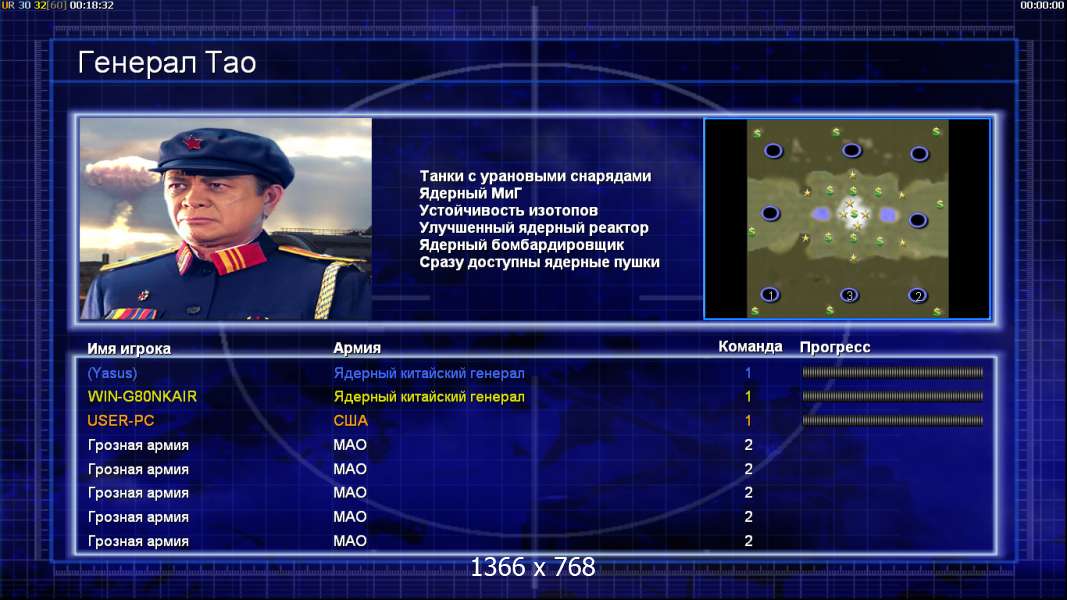 UR 30 32[60] 00:18:32

00:00:00

Генерал Тао

Танки с урановыми снарядами
Ядерный МиГ
Устойчивость изотопов
Улучшенный ядерный реактор
Ядерный бомбардировщик
Сразу доступны ядерные пушки

1 3 2

| Имя игрока | Армия | Команда | Прогресс |
|---|---|---|---|
| (Yasus) | Ядерный китайский генерал | 1 | |
| WIN-G80NKAIR | Ядерный китайский генерал | 1 | |
| USER-PC | США | 1 | |
| Грозная армия | МАО | 2 | |
| Грозная армия | МАО | 2 | |
| Грозная армия | МАО | 2 | |
| Грозная армия | МАО | 2 | |
| Грозная армия | МАО | 2 | |

1366 x 768